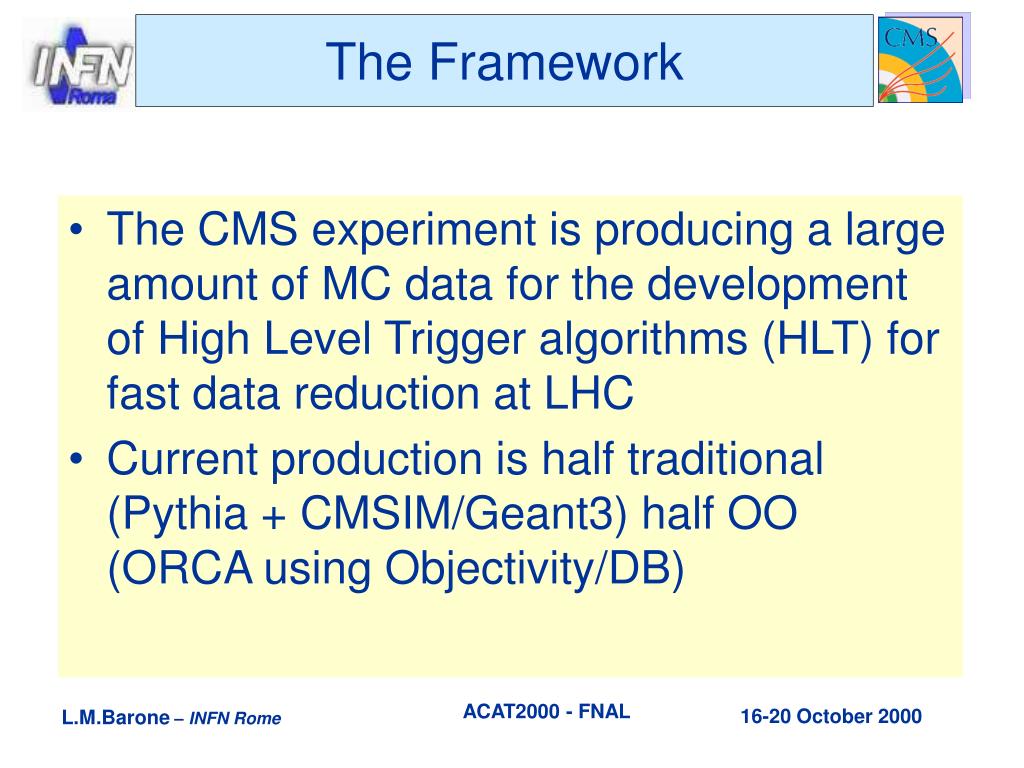 INFN Roma

The Framework

CMS

• The CMS experiment is producing a large amount of MC data for the development of High Level Trigger algorithms (HLT) for fast data reduction at LHC
• Current production is half traditional (Pythia + CMSIM/Geant3) half OO (ORCA using Objectivity/DB)

L.M.Barone – INFN Rome

ACAT2000 - FNAL

16-20 October 2000